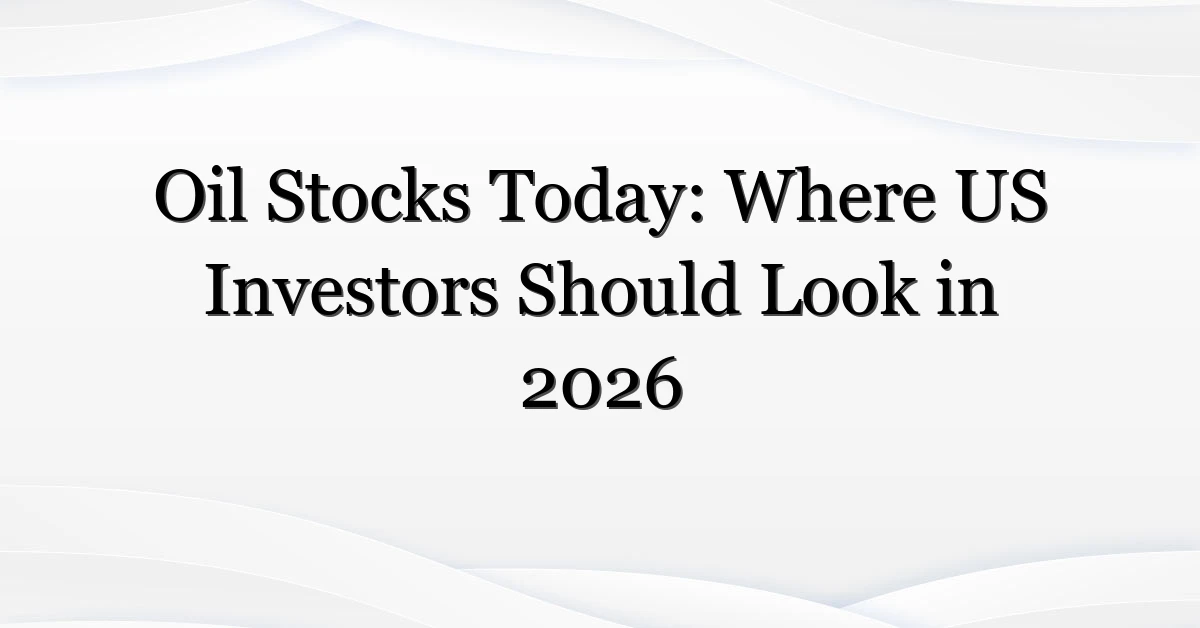 Oil Stocks Today: Where US Investors Should Look in 2026